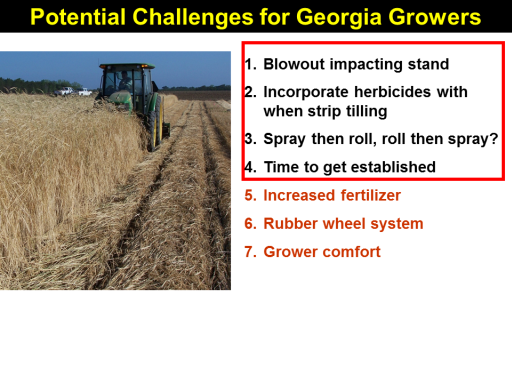 Potential Challenges for Georgia Growers

1. Blowout impacting stand
2. Incorporate herbicides with when strip tilling
3. Spray then roll, roll then spray?
4. Time to get established
5. Increased fertilizer
6. Rubber wheel system
7. Grower comfort